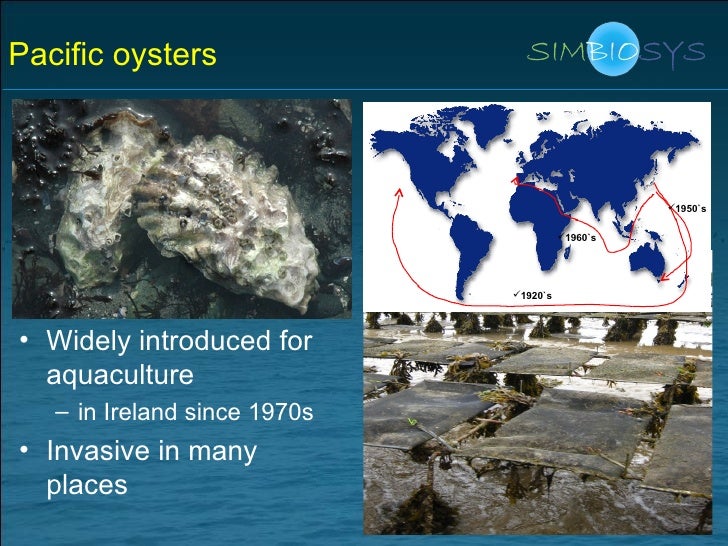 Pacific oysters

SIMBIOSYS

✓1950`s

1960`s

✓1920`s

• Widely introduced for aquaculture
 – in Ireland since 1970s
• Invasive in many places